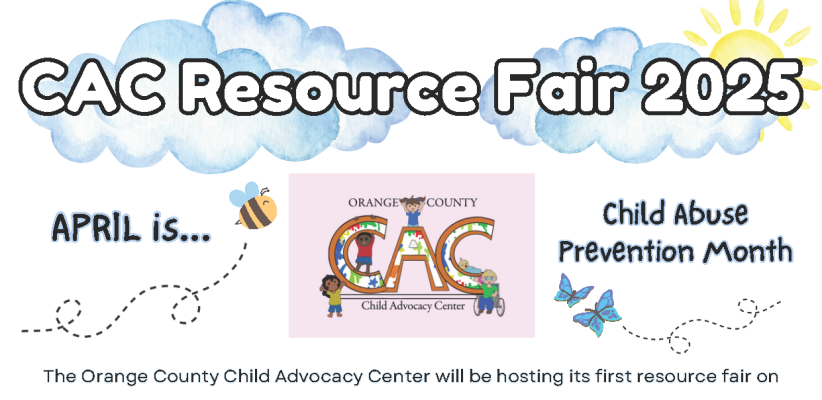 CAC Resource Fair 2025

APRIL is...

ORANGE COUNTY
CAC
Child Advocacy Center

Child Abuse Prevention Month

The Orange County Child Advocacy Center will be hosting its first resource fair on